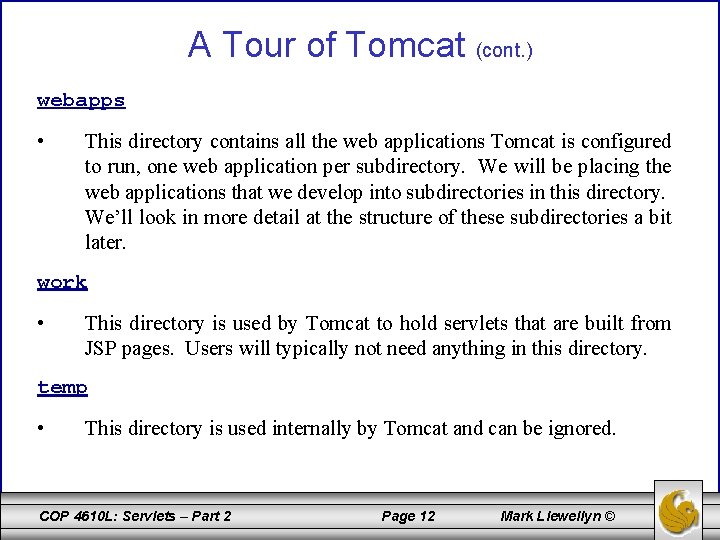 A Tour of Tomcat (cont.)

webapps

• This directory contains all the web applications Tomcat is configured to run, one web application per subdirectory. We will be placing the web applications that we develop into subdirectories in this directory. We'll look in more detail at the structure of these subdirectories a bit later.

work

• This directory is used by Tomcat to hold servlets that are built from JSP pages. Users will typically not need anything in this directory.

temp

• This directory is used internally by Tomcat and can be ignored.

COP 4610L: Servlets – Part 2 Page 12 Mark Llewellyn ©